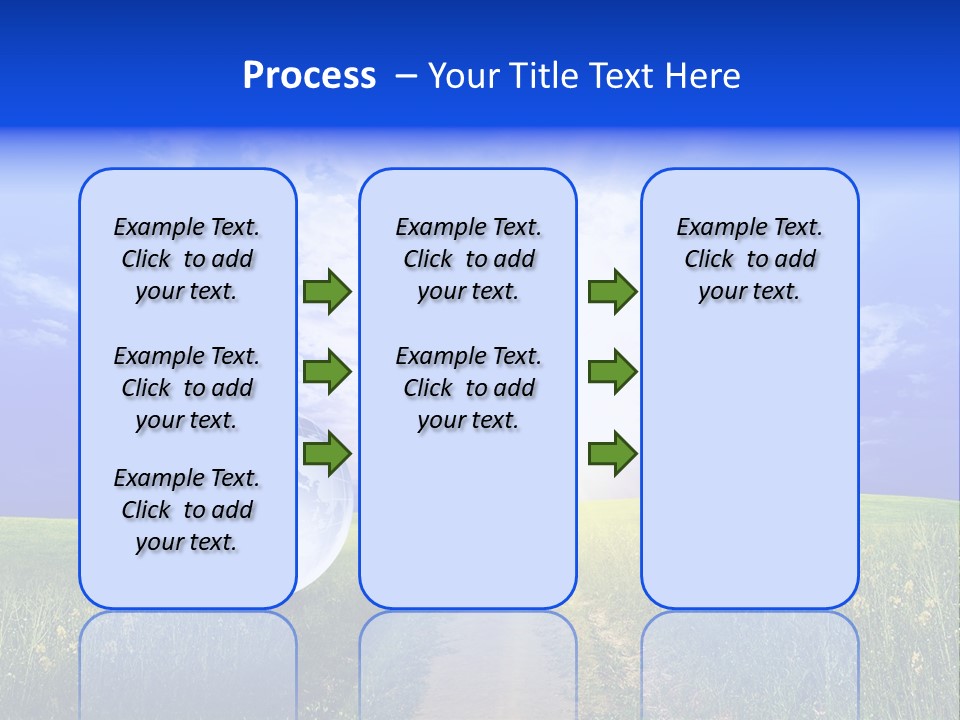 Process – Your Title Text Here

Example Text. Click to add your text.

Example Text. Click to add your text.

Example Text. Click to add your text.

Example Text. Click to add your text.

Example Text. Click to add your text.

Example Text. Click to add your text.